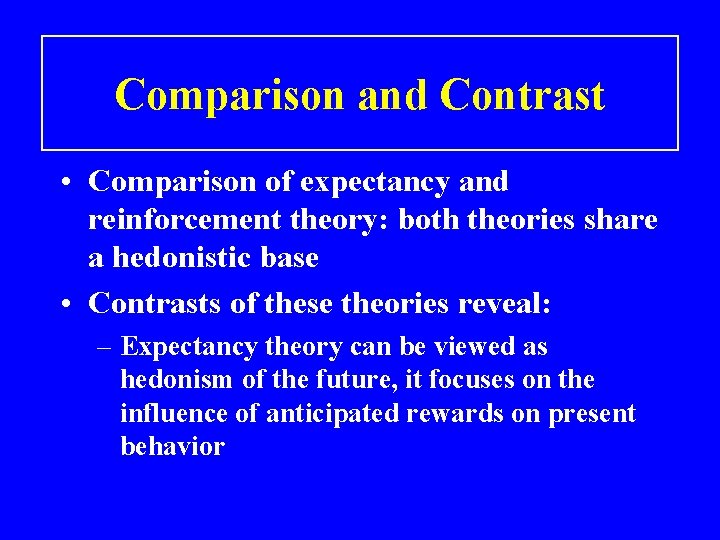 Comparison and Contrast

• Comparison of expectancy and reinforcement theory: both theories share a hedonistic base

• Contrasts of these theories reveal:

– Expectancy theory can be viewed as hedonism of the future, it focuses on the influence of anticipated rewards on present behavior